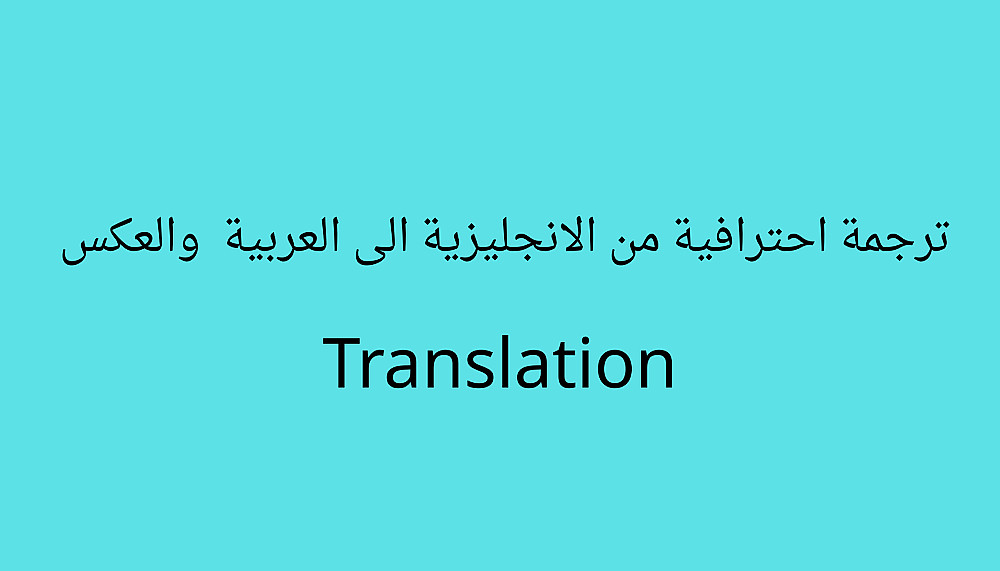 ترجمة احترافية من الانجليزية الى العربية والعكس

Translation